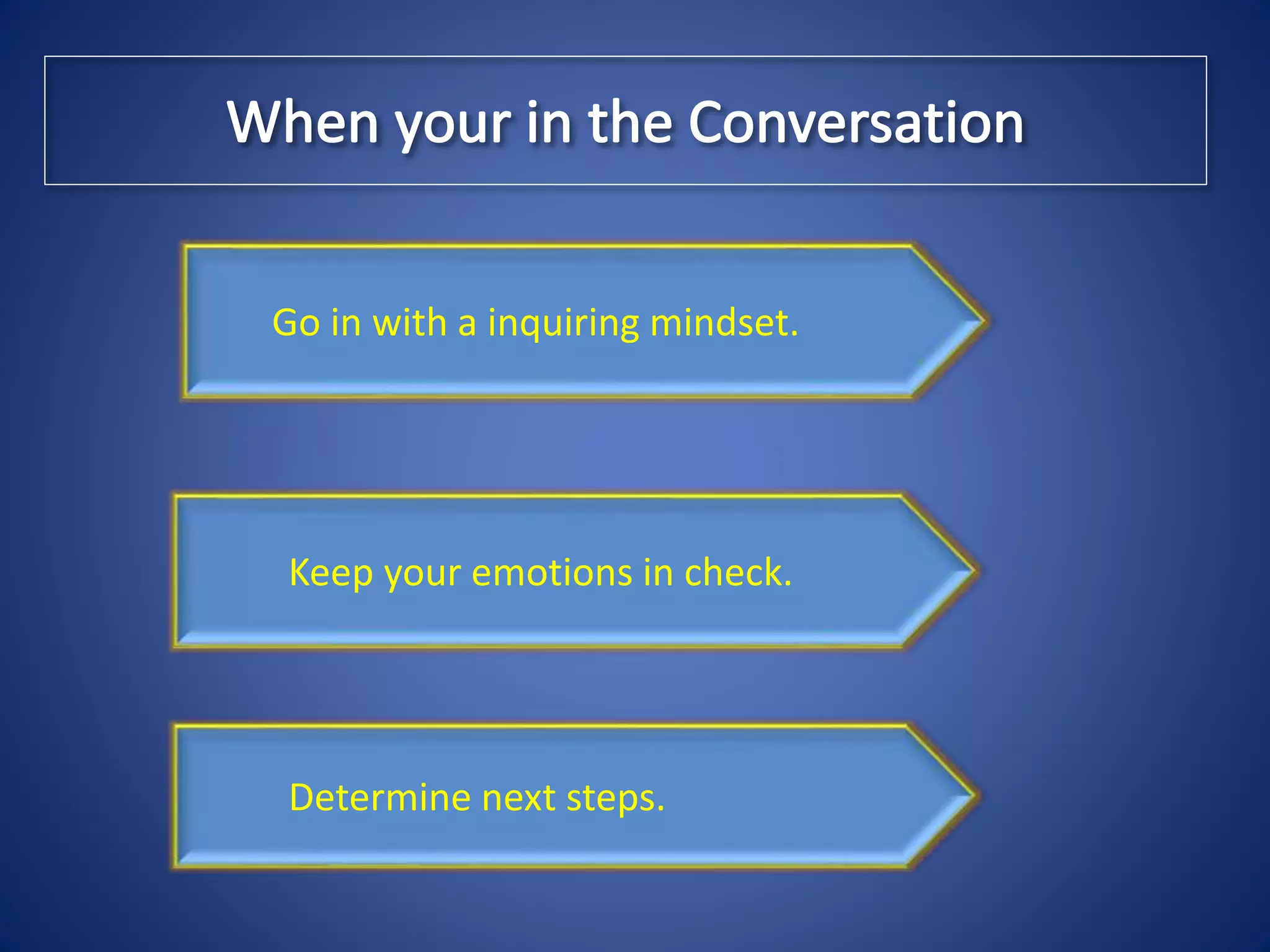 When your in the Conversation

Go in with a inquiring mindset.

Keep your emotions in check.

Determine next steps.